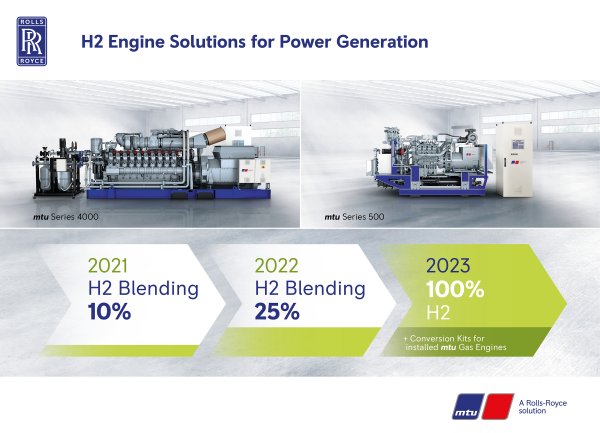 ROLLS RR ROYCE

H2 Engine Solutions for Power Generation

mtu Series 4000

mtu Series 500

2021
H2 Blending
10%

2022
H2 Blending
25%

2023
100%
H2

+ Conversion Kits for installed mtu Gas Engines

mtu

A Rolls-Royce solution